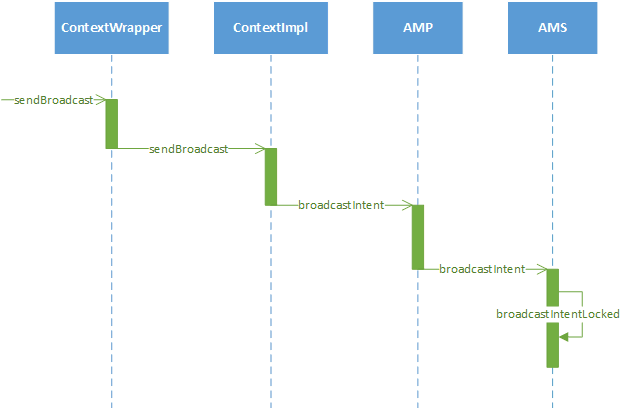 ContextWrapper

ContextImpl

AMP

AMS

sendBroadcast

sendBroadcast

broadcastIntent

broadcastIntent

broadcastIntentLocked